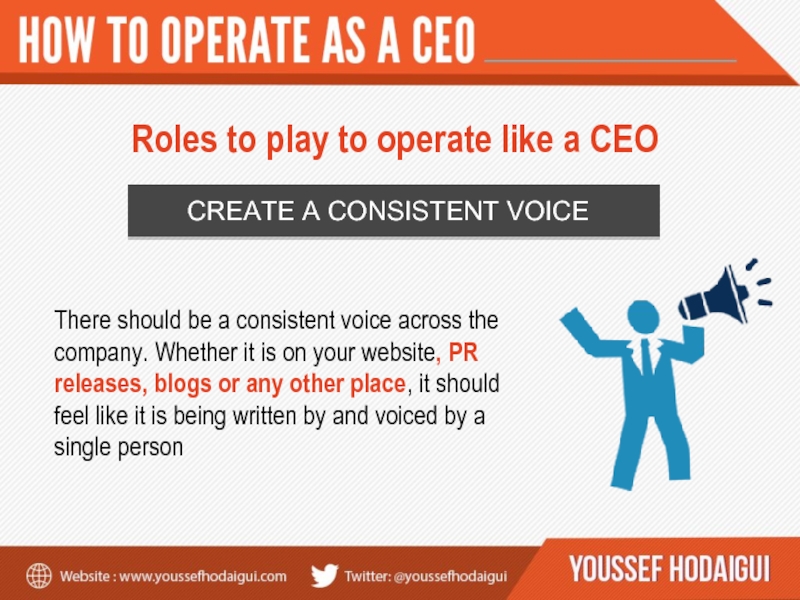 HOW TO OPERATE AS A CEO

Roles to play to operate like a CEO

CREATE A CONSISTENT VOICE

There should be a consistent voice across the company. Whether it is on your website, PR releases, blogs or any other place, it should feel like it is being written by and voiced by a single person

Website : www.youssefhodaigui.com

Twitter: @youssefhodaigui

YOUSSEF HODAIGUI